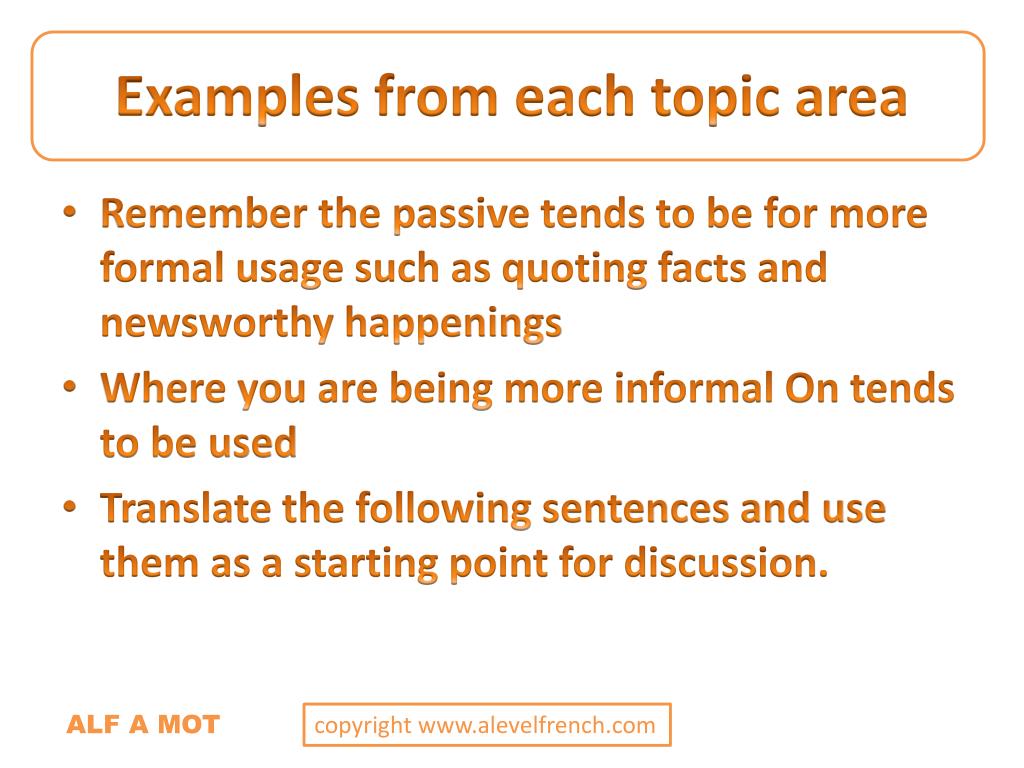 Examples from each topic area

• Remember the passive tends to be for more formal usage such as quoting facts and newsworthy happenings
• Where you are being more informal On tends to be used
• Translate the following sentences and use them as a starting point for discussion.

ALF A MOT

copyright www.alevelfrench.com